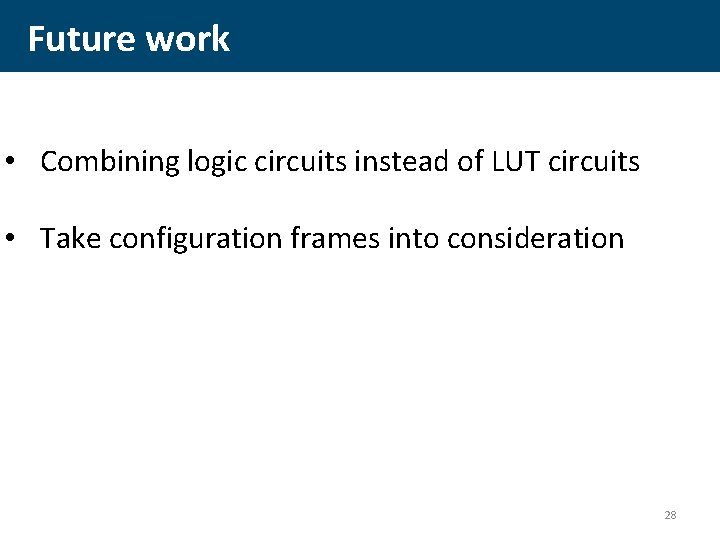 Future work

• Combining logic circuits instead of LUT circuits

• Take configuration frames into consideration

28